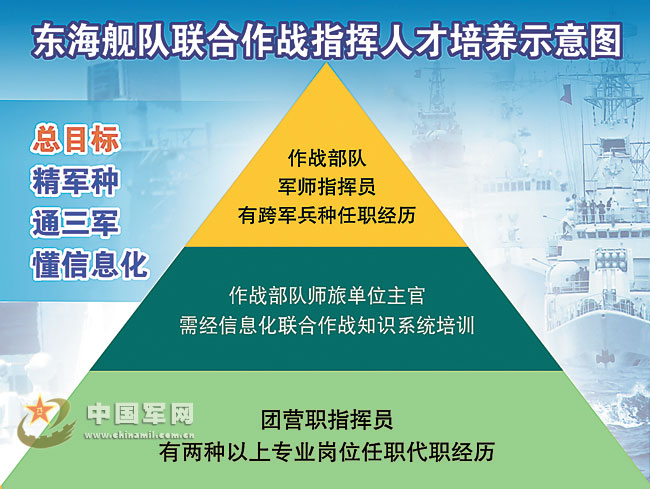 东海舰队联合作战指挥人才培养示意图

总目标
精军种
通三军
懂信息化

作战部队
军师指挥员
有跨军兵种任职经历

作战部队师旅单位主官
需经信息化联合作战知识系统培训

中国军网
www.chinamil.com.cn

团营职指挥员
有两种以上专业岗位任职代职经历